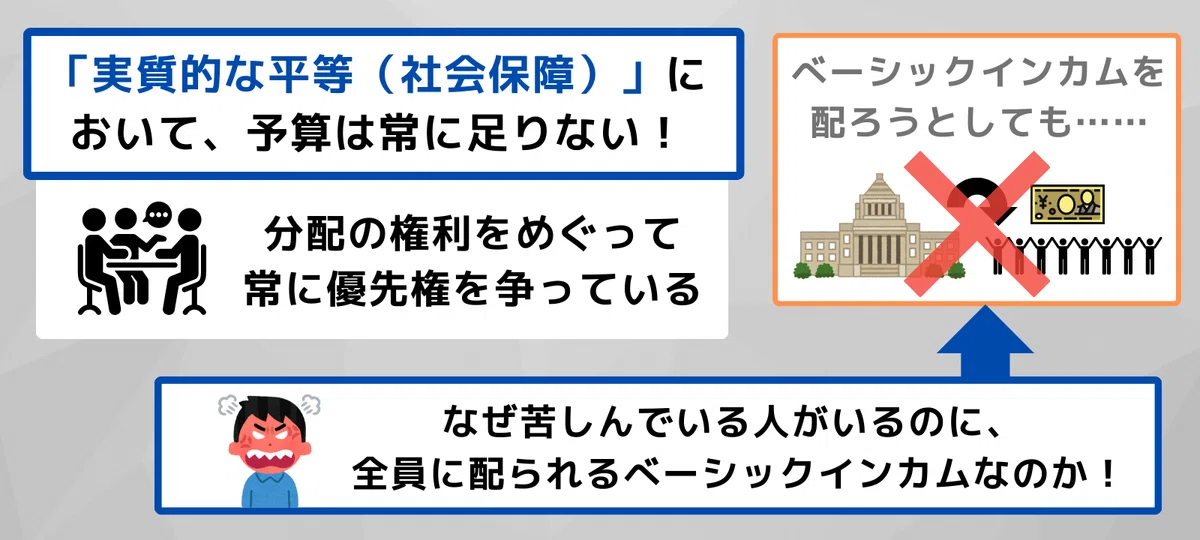 「実質的な平等（社会保障）」において、予算は常に足りない！

分配の権利をめぐって常に優先権を争っている

ベーシックインカムを配ろうとしても……

なぜ苦しんでいる人がいるのに、全員に配られるベーシックインカムなのか！